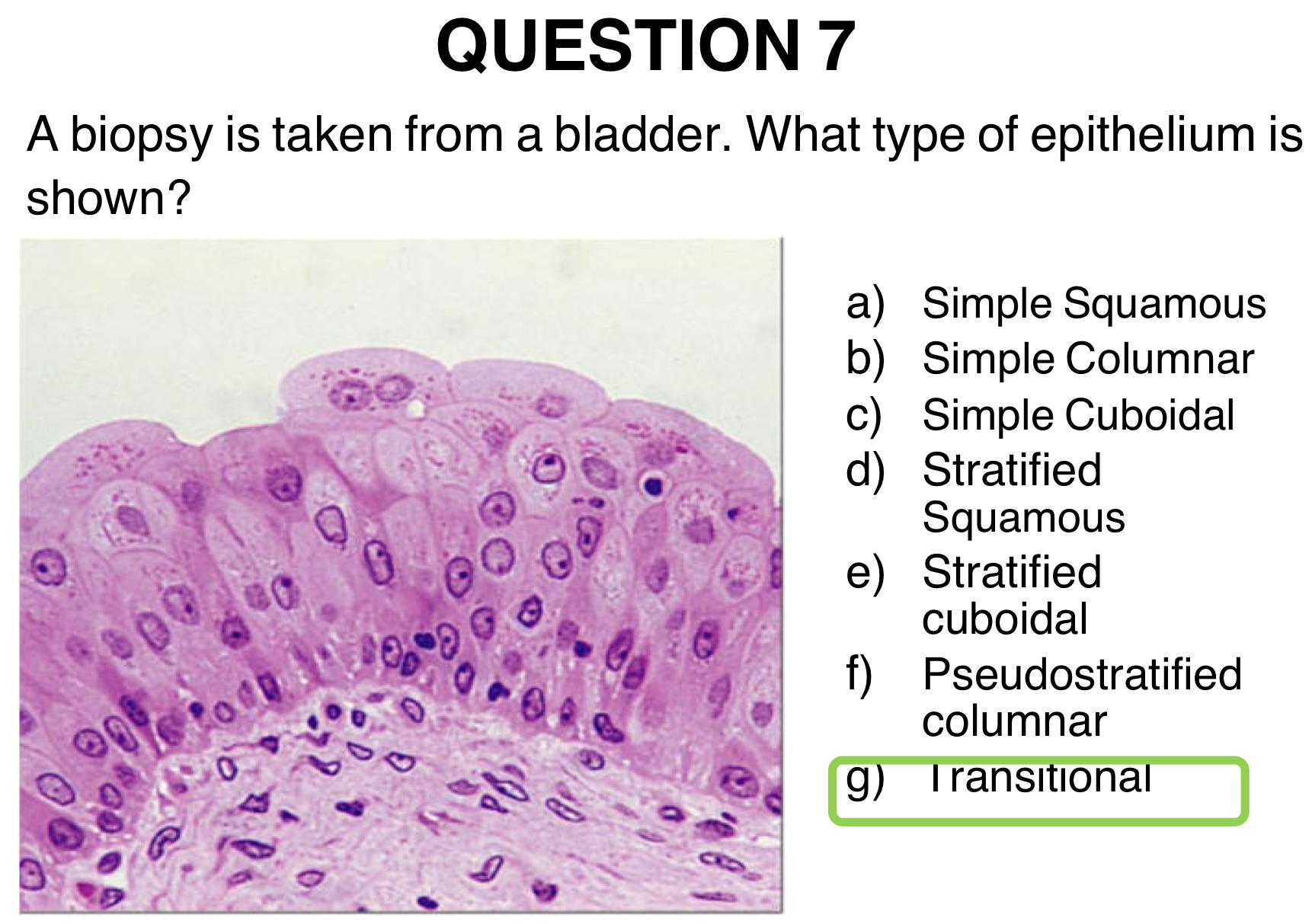 QUESTION 7

A biopsy is taken from a bladder. What type of epithelium is shown?

a) Simple Squamous
b) Simple Columnar
c) Simple Cuboidal
d) Stratified Squamous
e) Stratified cuboidal
f) Pseudostratified columnar
g) Transitional